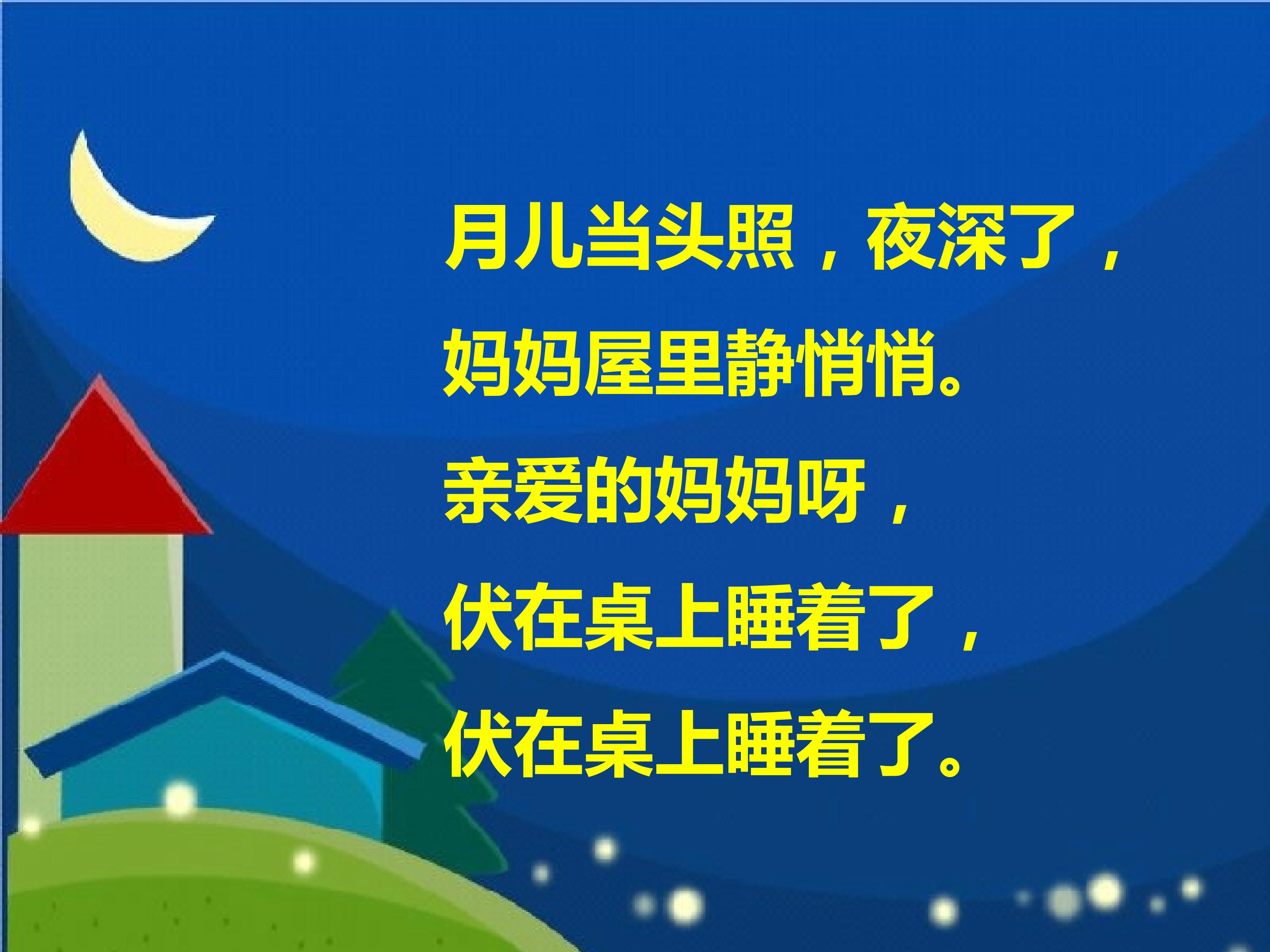 月儿当头照，夜深了，

妈妈屋里静悄悄。

亲爱的妈妈呀，

伏在桌上睡着了，

伏在桌上睡着了。